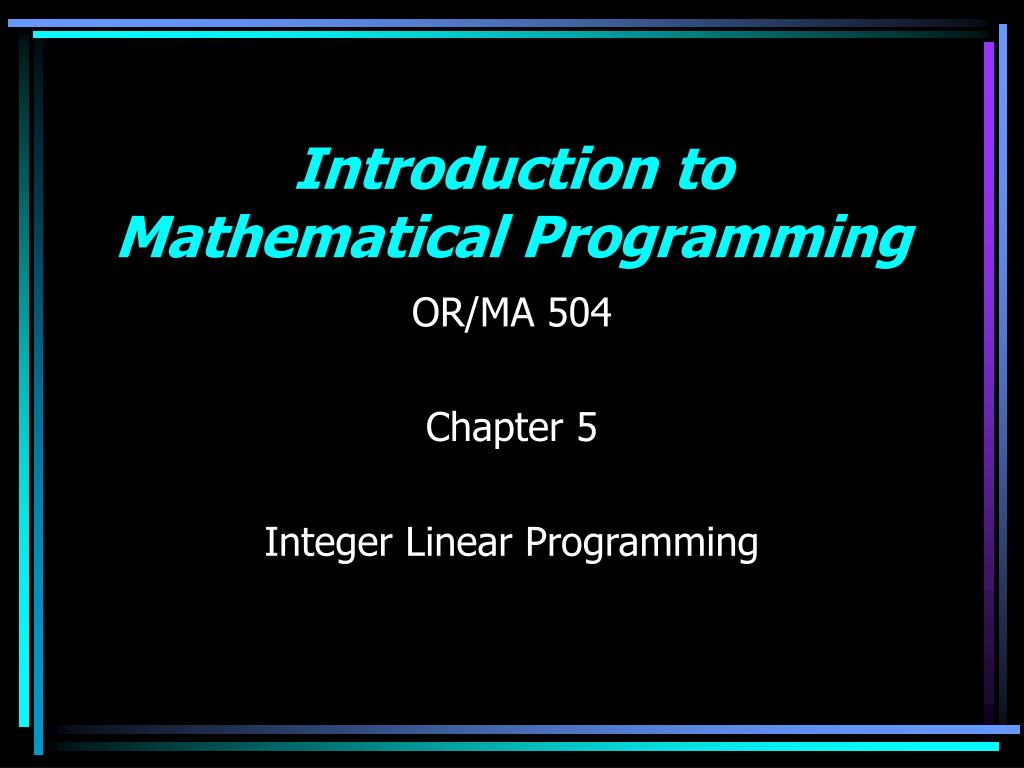 Introduction to Mathematical Programming

OR/MA 504

Chapter 5

Integer Linear Programming